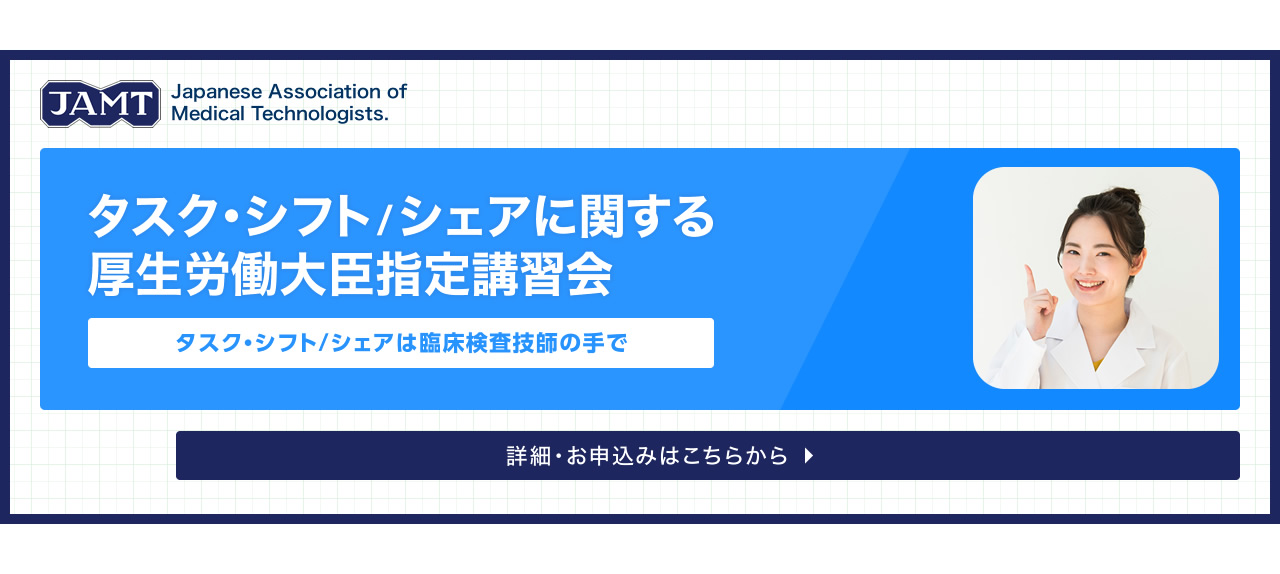 JAMT Japanese Association of Medical Technologists.

タスク・シフト/シェアに関する
厚生労働大臣指定講習会

タスク・シフト/シェアは臨床検査技師の手で

詳細・お申込みはこちらから